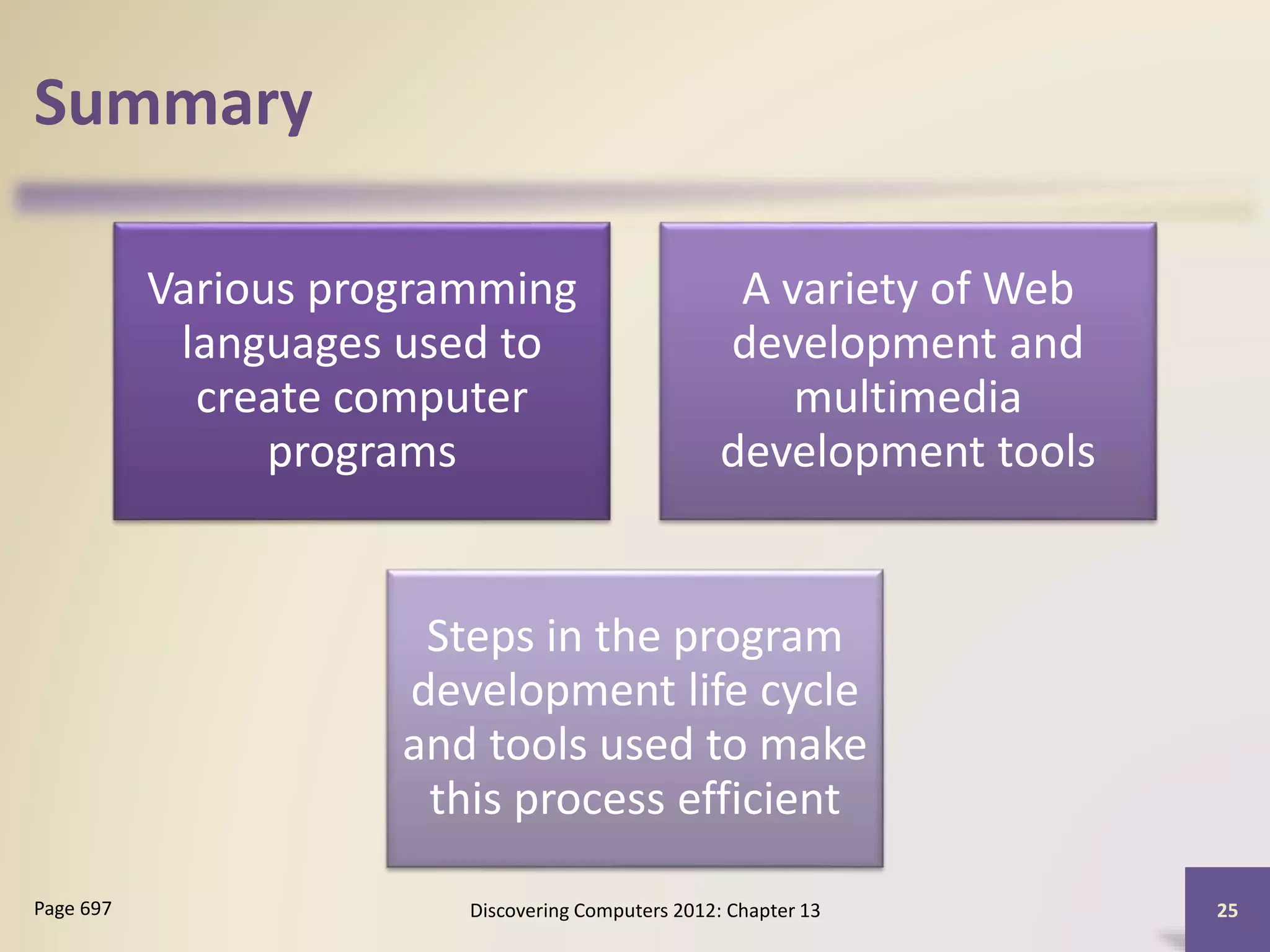 Summary

Various programming languages used to create computer programs

A variety of Web development and multimedia development tools

Steps in the program development life cycle and tools used to make this process efficient

Page 697

Discovering Computers 2012: Chapter 13

25